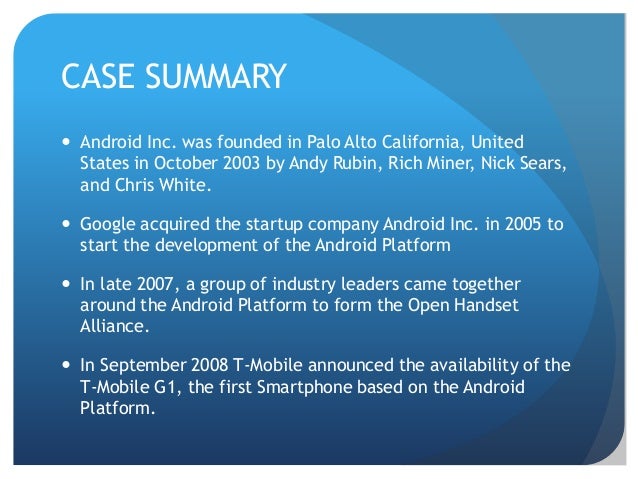 CASE SUMMARY

• Android Inc. was founded in Palo Alto California, United States in October 2003 by Andy Rubin, Rich Miner, Nick Sears, and Chris White.

• Google acquired the startup company Android Inc. in 2005 to start the development of the Android Platform

• In late 2007, a group of industry leaders came together around the Android Platform to form the Open Handset Alliance.

• In September 2008 T-Mobile announced the availability of the T-Mobile G1, the first Smartphone based on the Android Platform.